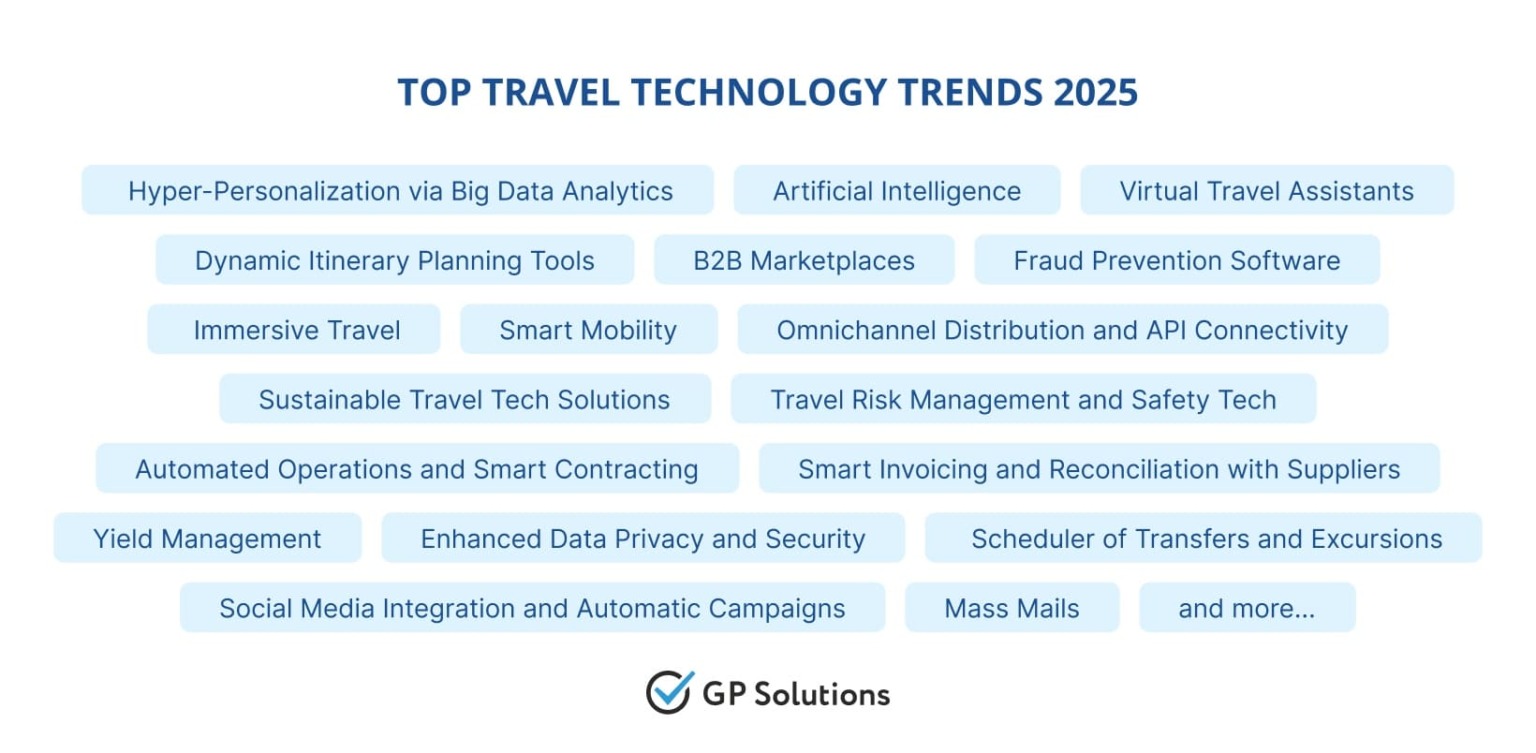 TOP TRAVEL TECHNOLOGY TRENDS 2025

Hyper-Personalization via Big Data Analytics
Artificial Intelligence
Virtual Travel Assistants
Dynamic Itinerary Planning Tools
B2B Marketplaces
Fraud Prevention Software
Immersive Travel
Smart Mobility
Omnichannel Distribution and API Connectivity
Sustainable Travel Tech Solutions
Travel Risk Management and Safety Tech
Automated Operations and Smart Contracting
Smart Invoicing and Reconciliation with Suppliers
Yield Management
Enhanced Data Privacy and Security
Scheduler of Transfers and Excursions
Social Media Integration and Automatic Campaigns
Mass Mails
and more...

GP Solutions